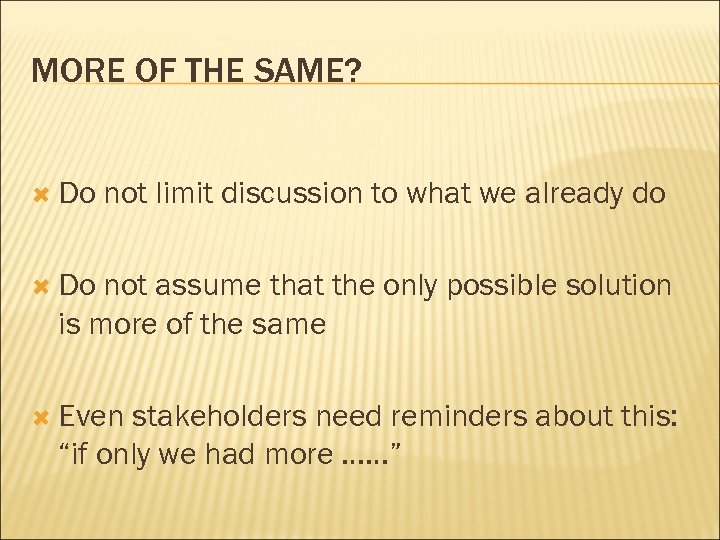 MORE OF THE SAME?

Do not limit discussion to what we already do

Do not assume that the only possible solution is more of the same

Even stakeholders need reminders about this: “if only we had more ……”